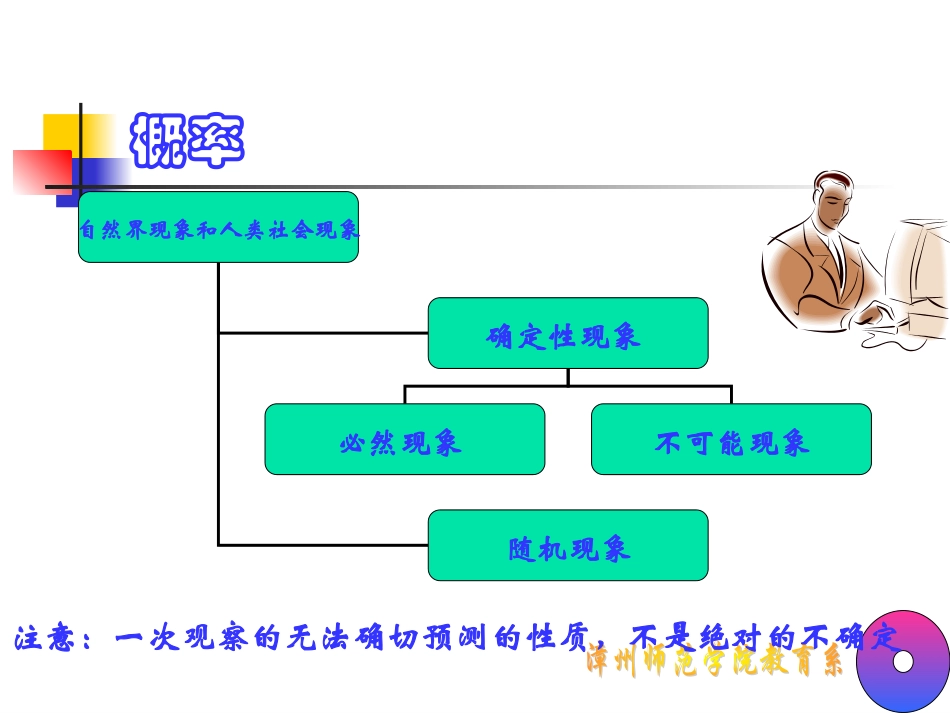 概率

自然界现象和人类社会现象

确定性现象

必然现象

不可能现象

随机现象

注意：一次观察的无法确切预测的性质，不是绝对的不确定

漳州师范学院教育系